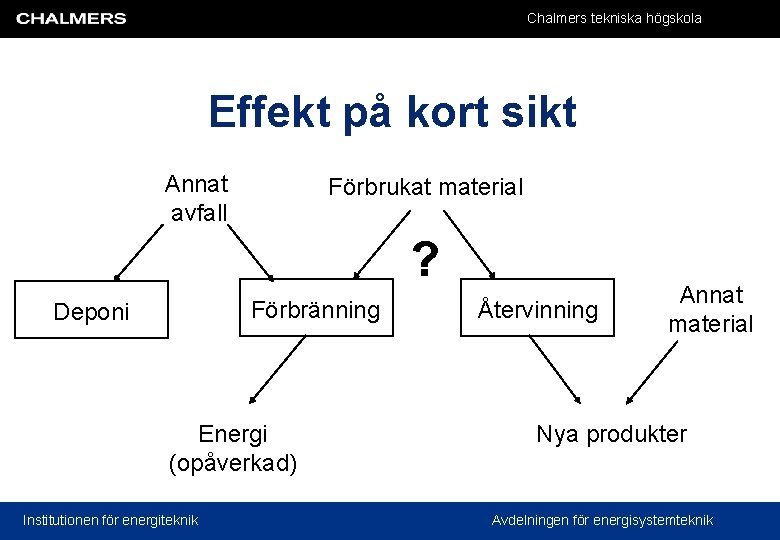 CHALMERS

Chalmers tekniska högskola

Effekt på kort sikt

Annat avfall

Förbrukat material

?

Deponi

Förbränning

Återvinning

Annat material

Energi (opåverkad)

Nya produkter

Institutionen för energiteknik

Avdelningen för energisystemteknik